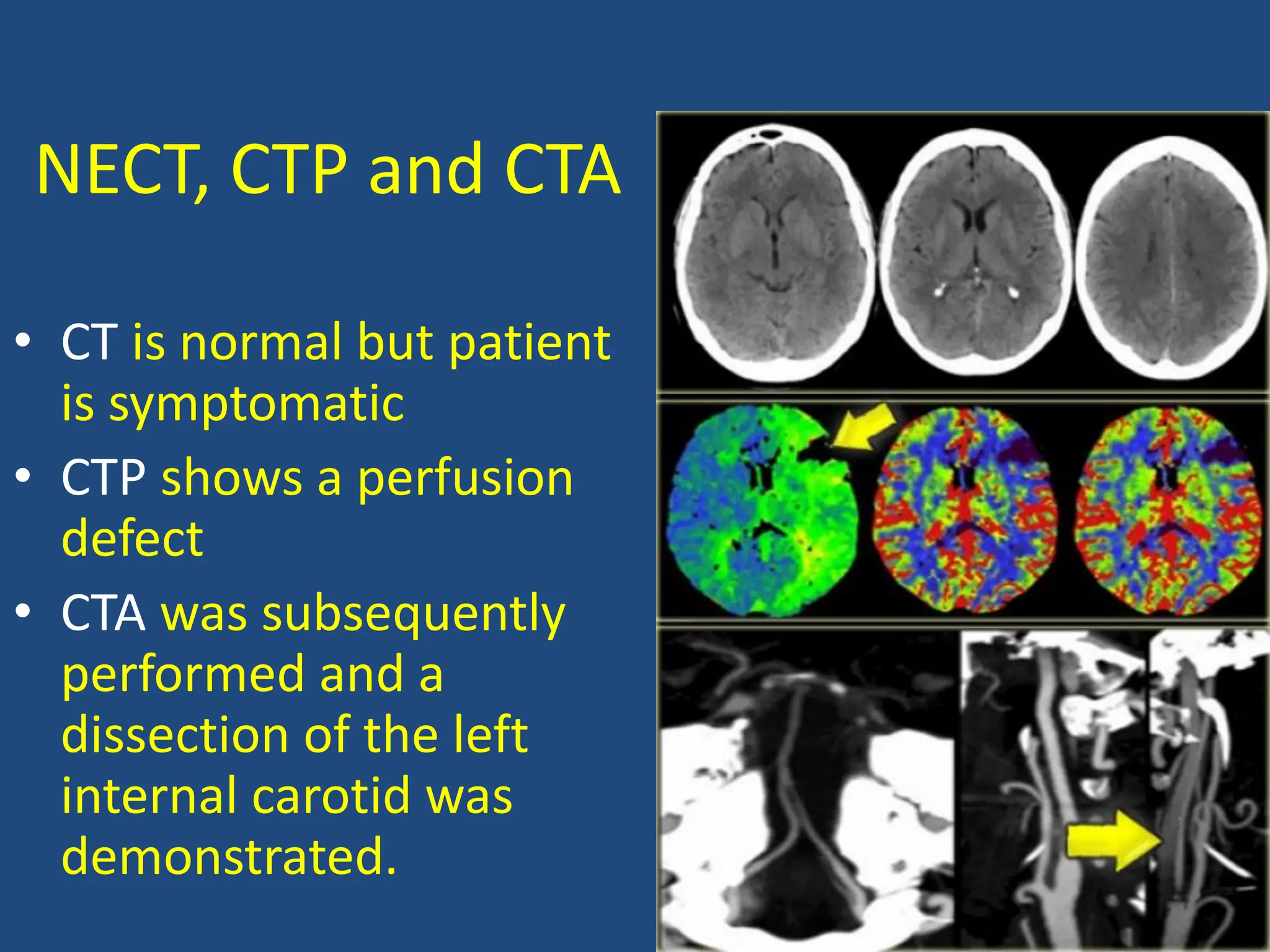 NECT, CTP and CTA

• CT is normal but patient is symptomatic
• CTP shows a perfusion defect
• CTA was subsequently performed and a dissection of the left internal carotid was demonstrated.